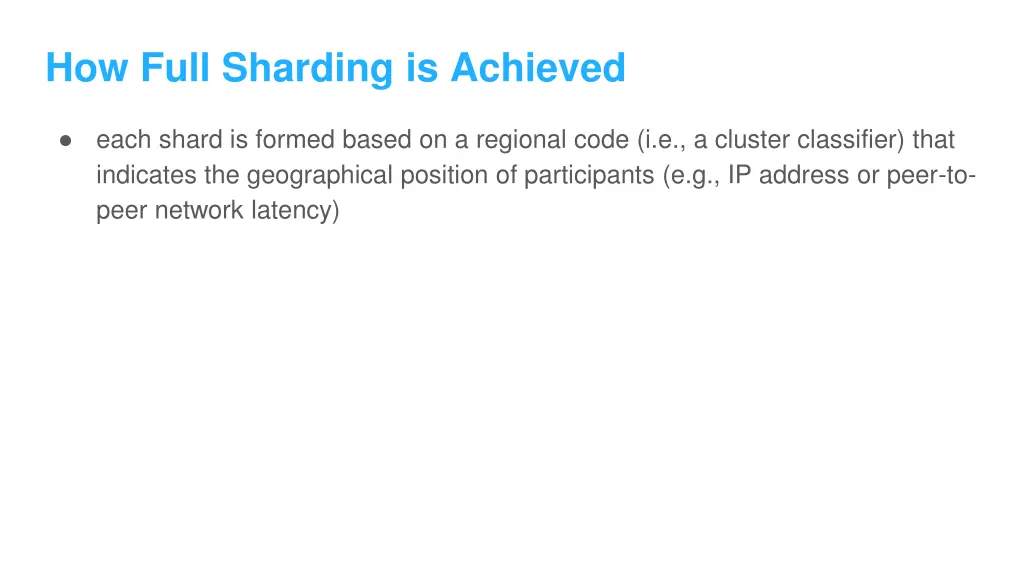 How Full Sharding is Achieved

● each shard is formed based on a regional code (i.e., a cluster classifier) that indicates the geographical position of participants (e.g., IP address or peer-to-peer network latency)